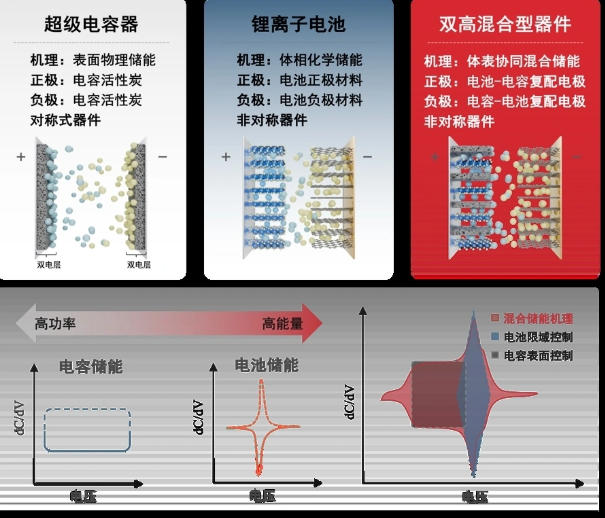 超级电容器

机理：表面物理储能
正极：电容活性炭
负极：电容活性炭
对称式器件

+ −

双电层 双电层

锂离子电池

机理：体相化学储能
正极：电池正极材料
负极：电池负极材料
非对称器件

+ −

双高混合型器件

机理：体表协同混合储能
正极：电池-电容复配电极
负极：电容-电池复配电极
非对称器件

+ −

高功率 高能量

电容储能

dC/dV

电压

电池储能

dC/dV

电压

混合储能机理
电池限域控制
电容表面控制

dC/dV

电压